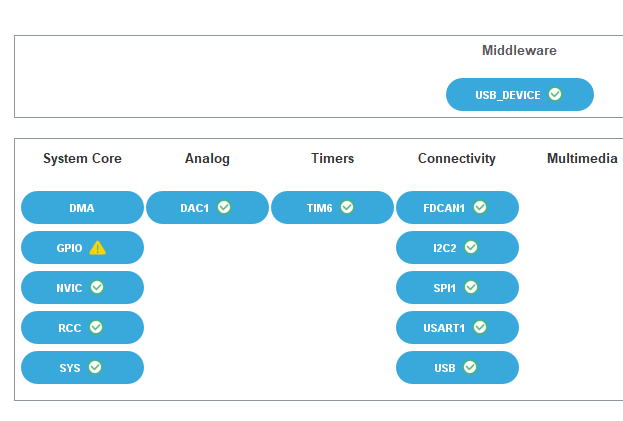 Middleware

USB_DEVICE

System Core

DMA

GPIO

NVIC

RCC

SYS

Analog

DAC1

Timers

TIM6

Connectivity

FDCAN1

I2C2

SPI1

USART1

USB

Multimedia